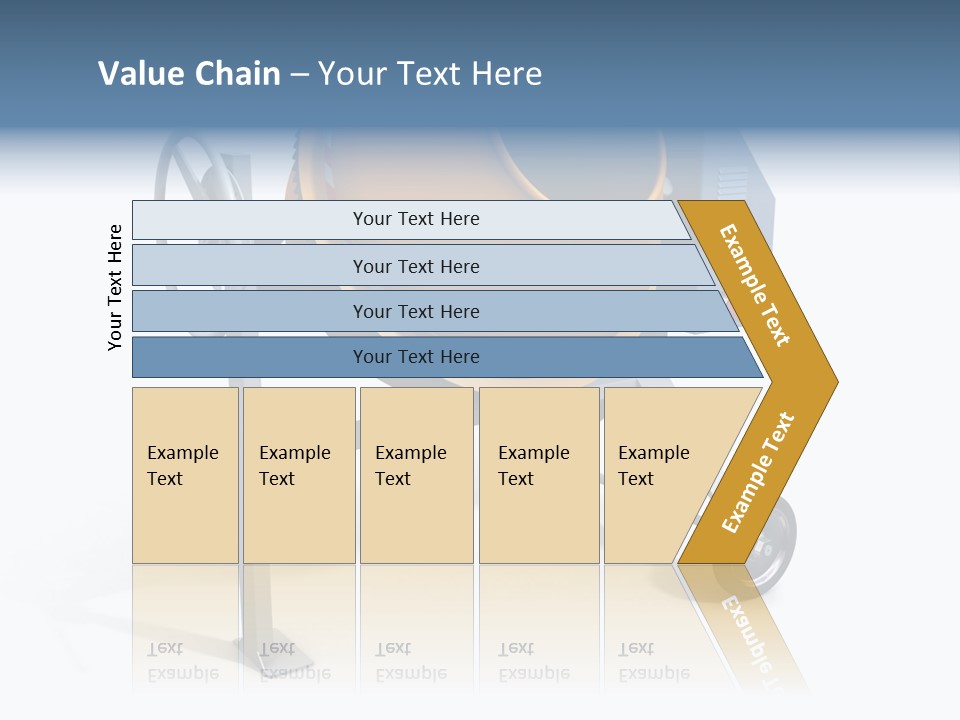 Value Chain – Your Text Here

Your Text Here

Your Text Here

Your Text Here

Your Text Here

Your Text Here

Example Text

Example Text

Example Text

Example Text

Example Text

Example Text

Example Text